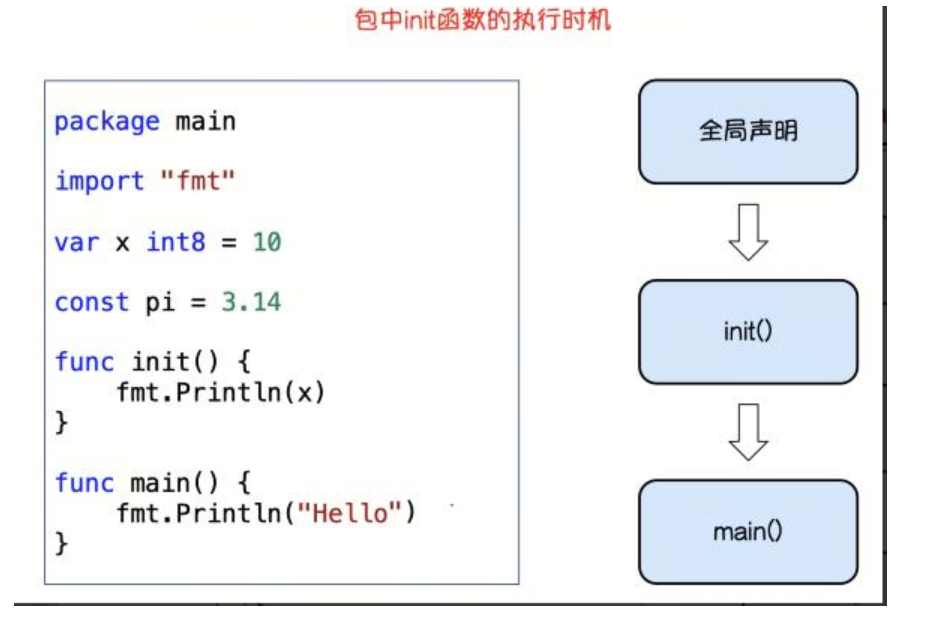 包中init函数的执行时机

package main

import "fmt"

var x int8 = 10

const pi = 3.14

func init() {
    fmt.Println(x)
}

func main() {
    fmt.Println("Hello")
}

全局声明

init()

main()